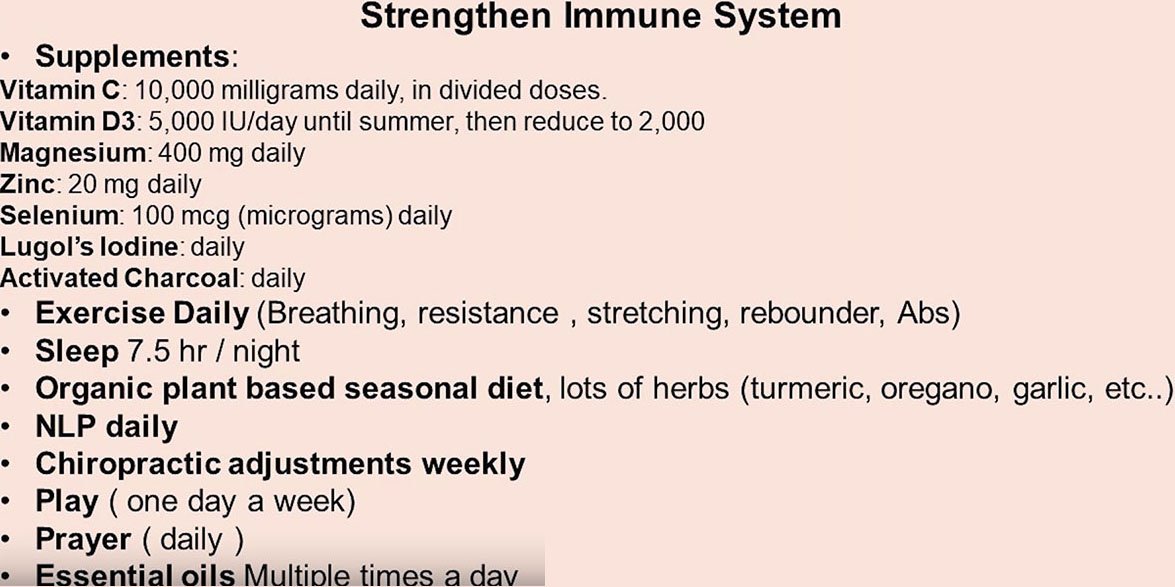 Strengthen Immune System

• Supplements:
Vitamin C: 10,000 milligrams daily, in divided doses.
Vitamin D3: 5,000 IU/day until summer, then reduce to 2,000
Magnesium: 400 mg daily
Zinc: 20 mg daily
Selenium: 100 mcg (micrograms) daily
Lugol's Iodine: daily
Activated Charcoal: daily
• Exercise Daily (Breathing, resistance , stretching, rebounder, Abs)
• Sleep 7.5 hr / night
• Organic plant based seasonal diet, lots of herbs (turmeric, oregano, garlic, etc..)
• NLP daily
• Chiropractic adjustments weekly
• Play ( one day a week)
• Prayer ( daily )
• Essential oils Multiple times a day